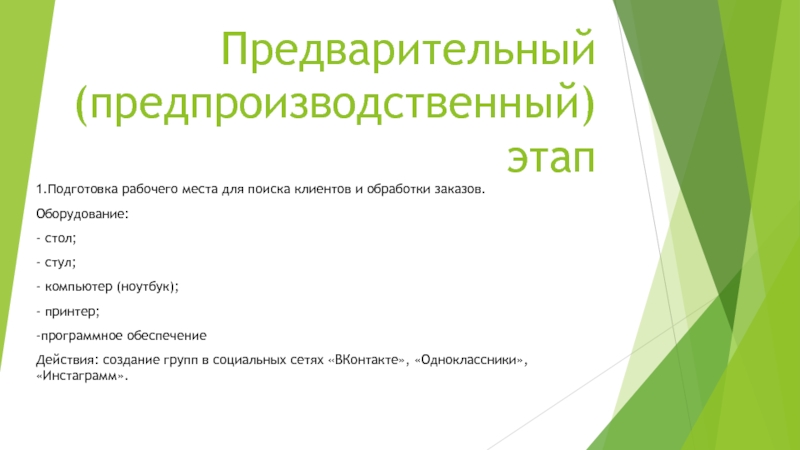 Предварительный (предпроизводственный) этап

1.Подготовка рабочего места для поиска клиентов и обработки заказов.

Оборудование:

- стол;

- стул;

- компьютер (ноутбук);

- принтер;

-программное обеспечение

Действия: создание групп в социальных сетях «ВКонтакте», «Одноклассники», «Инстаграмм».